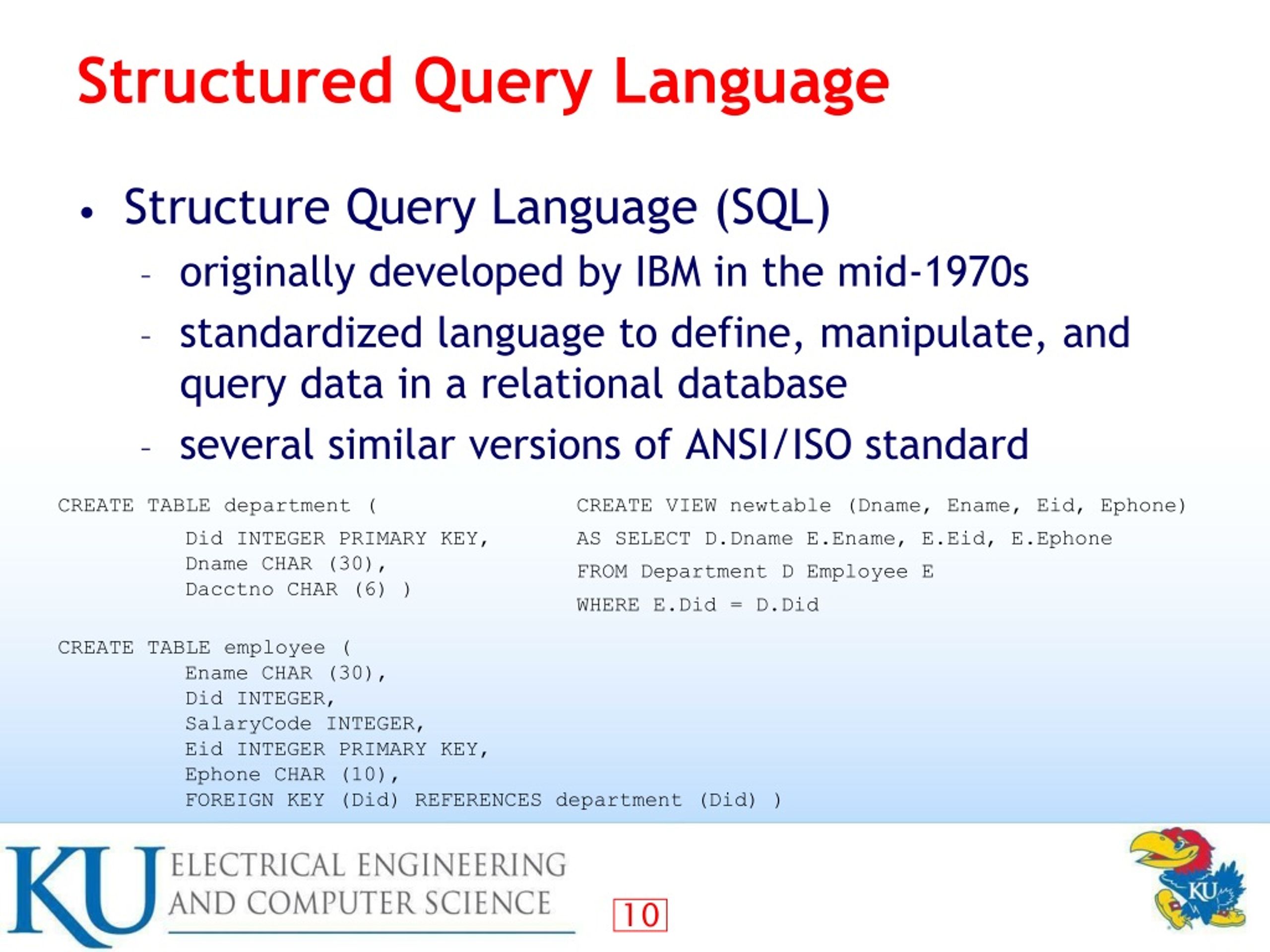 Structured Query Language

• Structure Query Language (SQL)
  – originally developed by IBM in the mid-1970s
  – standardized language to define, manipulate, and query data in a relational database
  – several similar versions of ANSI/ISO standard

CREATE TABLE department (
Did INTEGER PRIMARY KEY,
Dname CHAR (30),
Dacctno CHAR (6) )

CREATE TABLE employee (
Ename CHAR (30),
Did INTEGER,
SalaryCode INTEGER,
Eid INTEGER PRIMARY KEY,
Ephone CHAR (10),
FOREIGN KEY (Did) REFERENCES department (Did) )

CREATE VIEW newtable (Dname, Ename, Eid, Ephone)
AS SELECT D.Dname E.Ename, E.Eid, E.Ephone
FROM Department D Employee E
WHERE E.Did = D.Did

KU ELECTRICAL ENGINEERING AND COMPUTER SCIENCE

10

KU